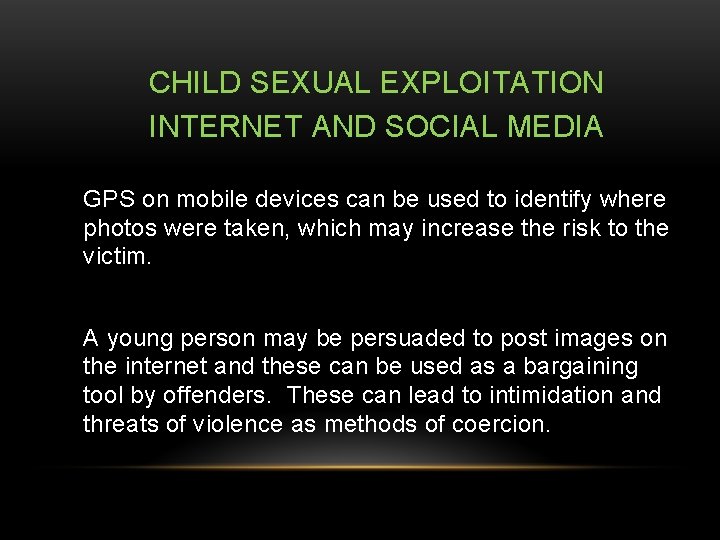 CHILD SEXUAL EXPLOITATION
INTERNET AND SOCIAL MEDIA

GPS on mobile devices can be used to identify where photos were taken, which may increase the risk to the victim.

A young person may be persuaded to post images on the internet and these can be used as a bargaining tool by offenders. These can lead to intimidation and threats of violence as methods of coercion.